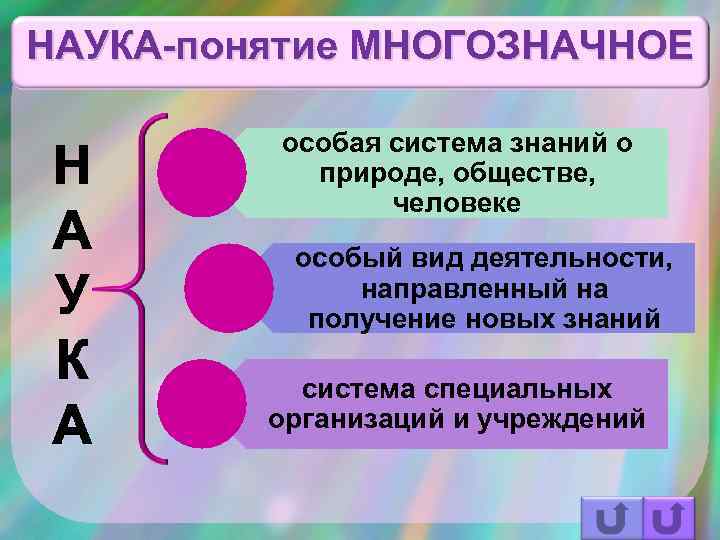 НАУКА-понятие МНОГОЗНАЧНОЕ

Н
А
У
К
А

особая система знаний о природе, обществе, человеке

особый вид деятельности, направленный на получение новых знаний

система специальных организаций и учреждений